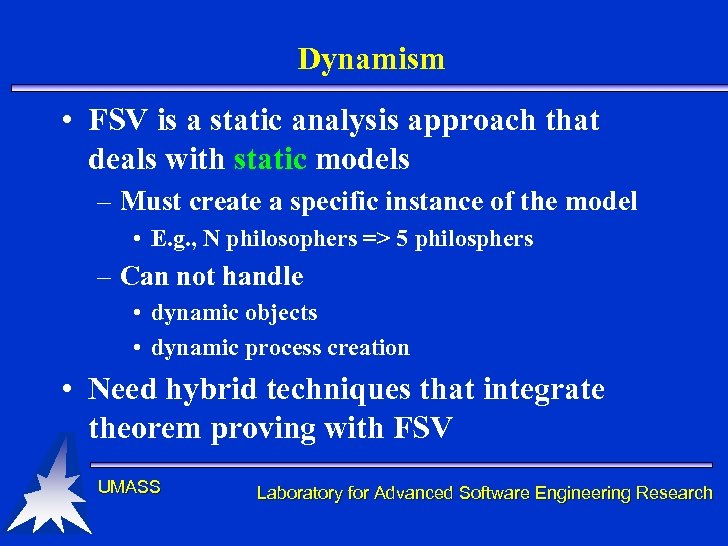 Dynamism

• FSV is a static analysis approach that deals with static models

– Must create a specific instance of the model

• E.g., N philosophers => 5 philosphers

– Can not handle

• dynamic objects

• dynamic process creation

• Need hybrid techniques that integrate theorem proving with FSV

UMASS

Laboratory for Advanced Software Engineering Research